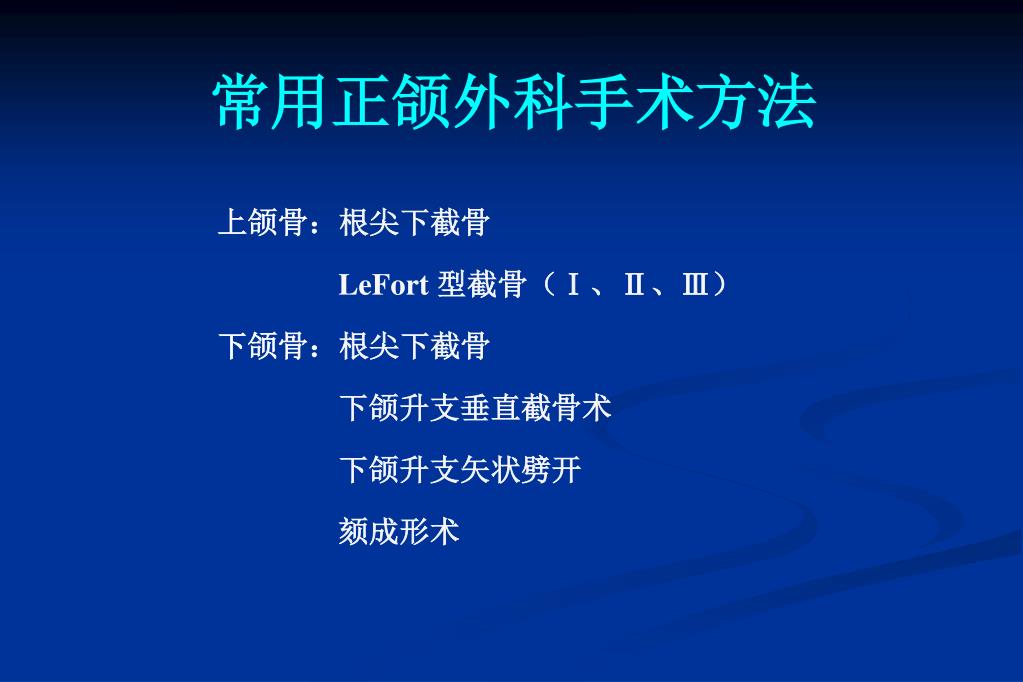 常用正颌外科手术方法

上颌骨：根尖下截骨

LeFort 型截骨（Ⅰ、Ⅱ、Ⅲ）

下颌骨：根尖下截骨

下颌升支垂直截骨术

下颌升支矢状劈开

颏成形术